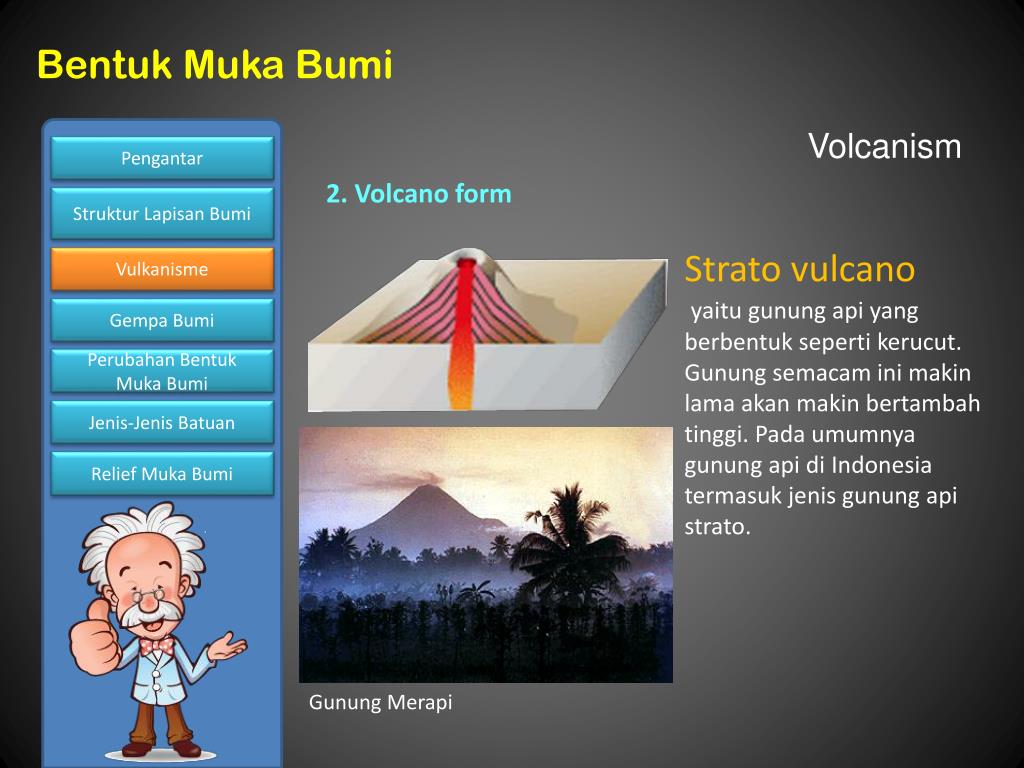 Bentuk Muka Bumi

Pengantar

Struktur Lapisan Bumi

Vulkanisme

Gempa Bumi

Perubahan Bentuk Muka Bumi

Jenis-Jenis Batuan

Relief Muka Bumi

Volcanism

2. Volcano form

Strato vulcano

yaitu gunung api yang berbentuk seperti kerucut. Gunung semacam ini makin lama akan makin bertambah tinggi. Pada umumnya gunung api di Indonesia termasuk jenis gunung api strato.

Gunung Merapi